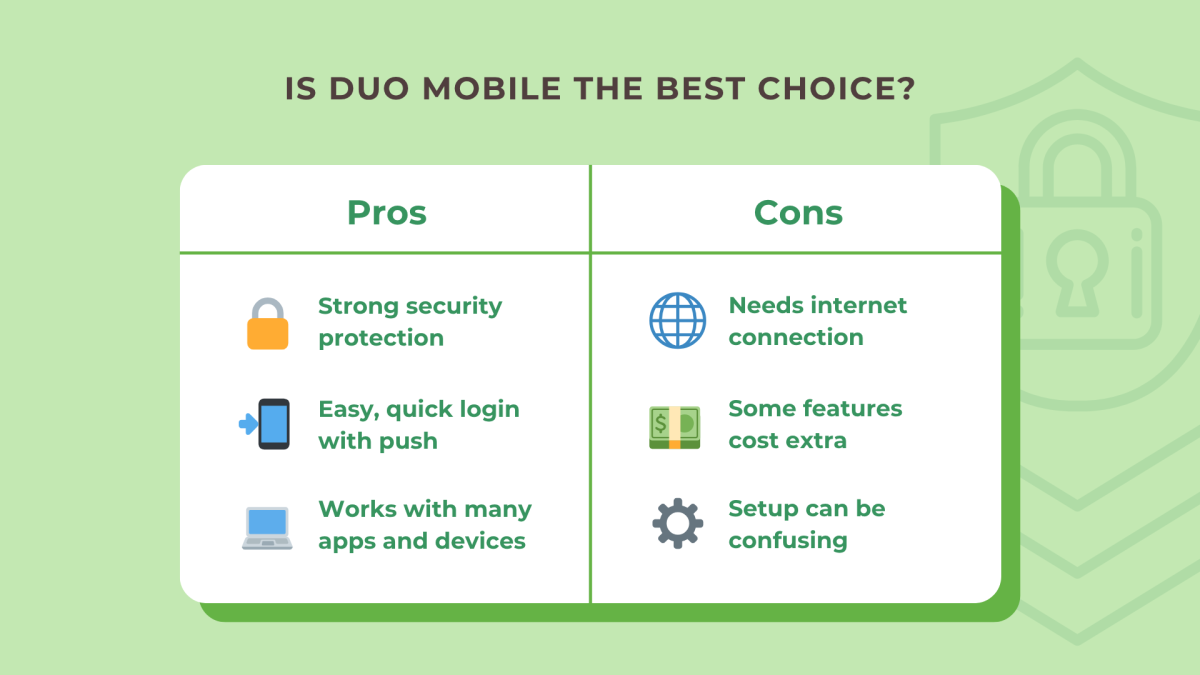 IS DUO MOBILE THE BEST CHOICE?

| Pros | Cons |
|---|---|
| Strong security protection | Needs internet connection |
| Easy, quick login with push | Some features cost extra |
| Works with many apps and devices | Setup can be confusing |